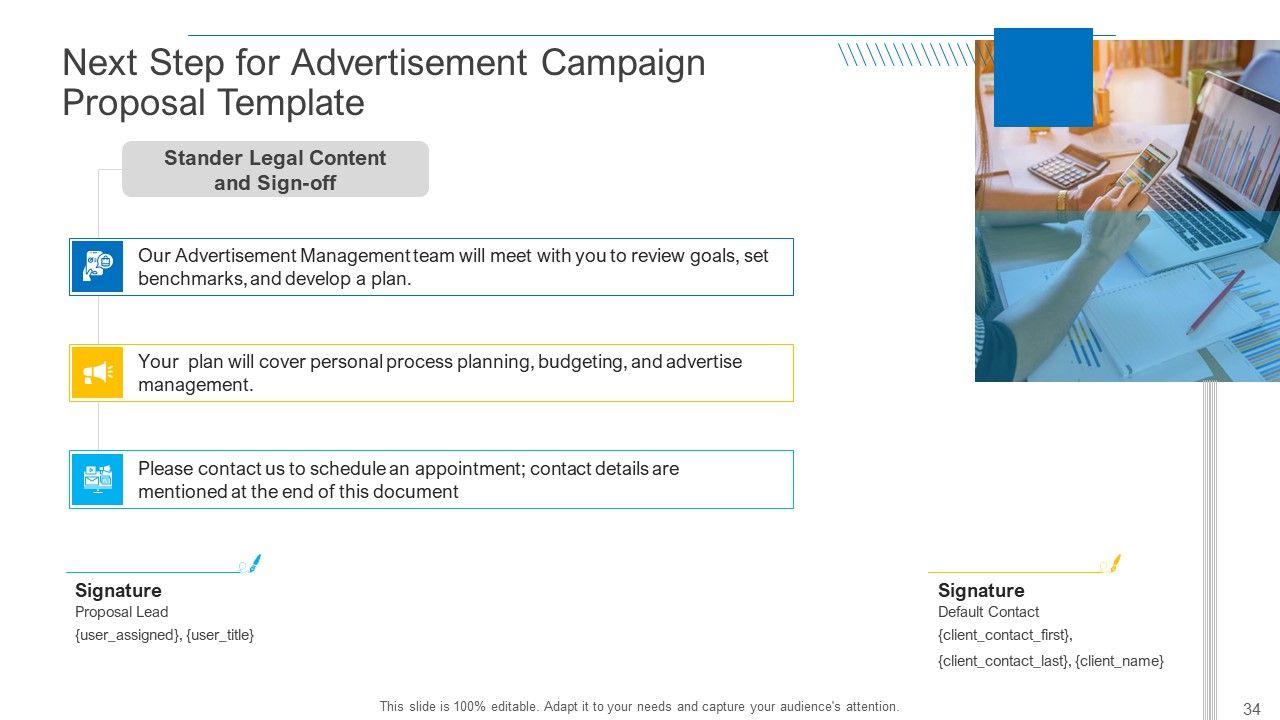 Next Step for Advertisement Campaign Proposal Template

Stander Legal Content and Sign-off

Our Advertisement Management team will meet with you to review goals, set benchmarks, and develop a plan.

Your plan will cover personal process planning, budgeting, and advertise management.

Please contact us to schedule an appointment; contact details are mentioned at the end of this document

Signature
Proposal Lead
{user_assigned}, {user_title}

Signature
Default Contact
{client_contact_first}, {client_contact_last}, {client_name}

This slide is 100% editable. Adapt it to your needs and capture your audience's attention.

34